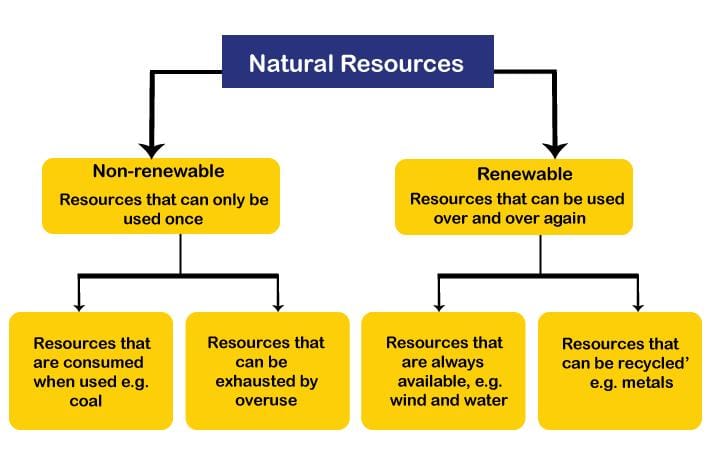 Natural Resources

Non-renewable
Resources that can only be used once

Renewable
Resources that can be used over and over again

Resources that are consumed when used e.g. coal

Resources that can be exhausted by overuse

Resources that are always available, e.g. wind and water

Resources that can be recycled' e.g. metals